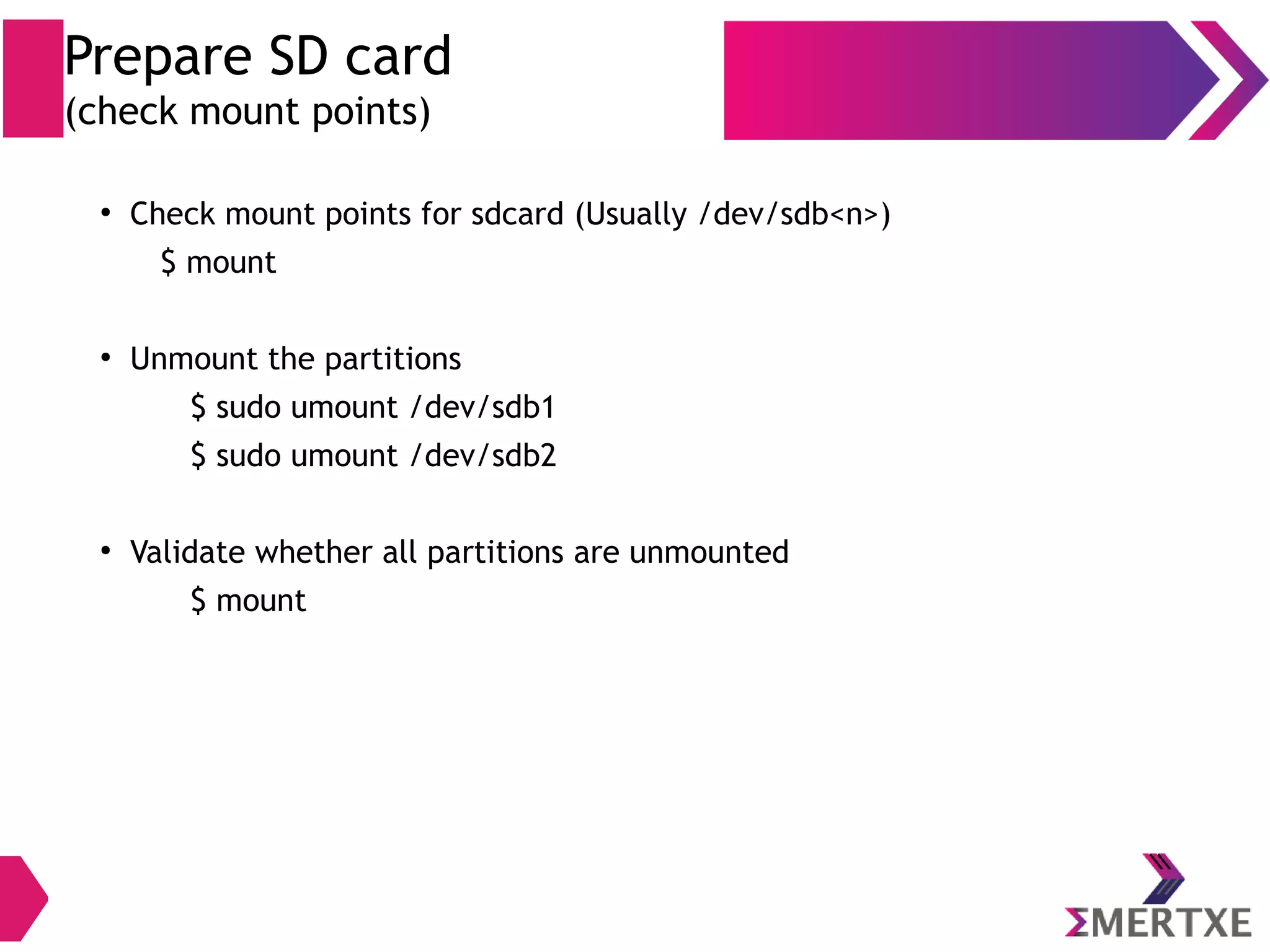 Prepare SD card
(check mount points)

• Check mount points for sdcard (Usually /dev/sdb<n>)
$ mount

• Unmount the partitions
$ sudo umount /dev/sdb1
$ sudo umount /dev/sdb2

• Validate whether all partitions are unmounted
$ mount

ΣMERTXE